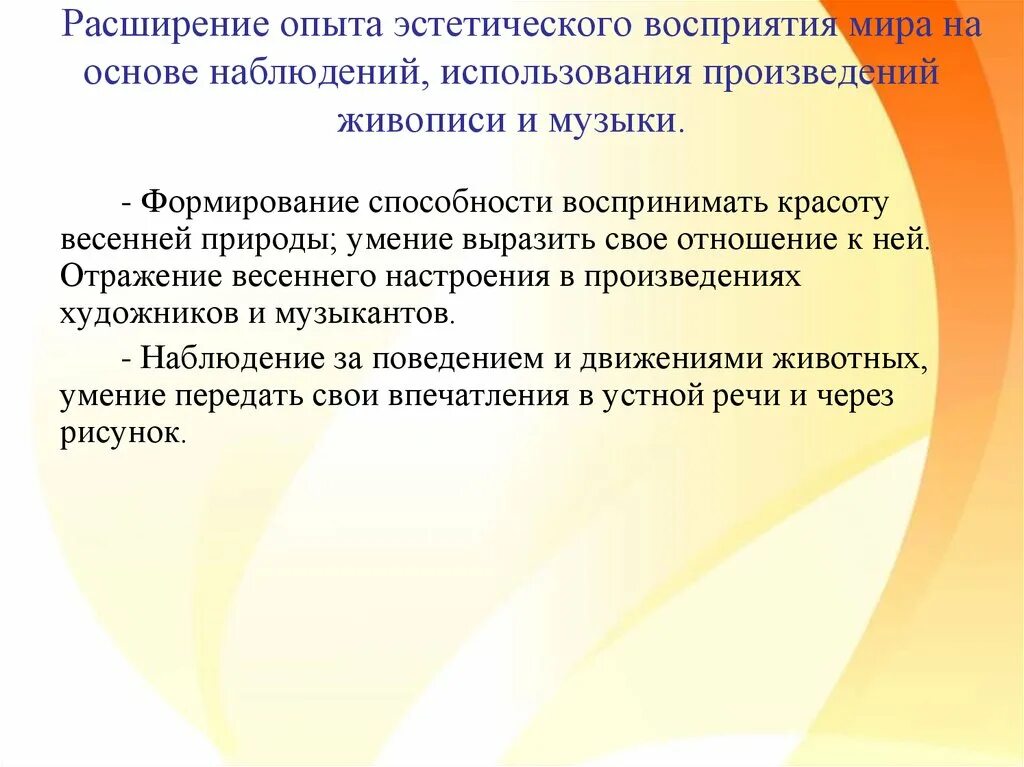 Расширение опыта эстетического восприятия мира на основе наблюдений, использования произведений живописи и музыки.

- Формирование способности воспринимать красоту весенней природы; умение выразить свое отношение к ней. Отражение весеннего настроения в произведениях художников и музыкантов.

- Наблюдение за поведением и движениями животных, умение передать свои впечатления в устной речи и через рисунок.